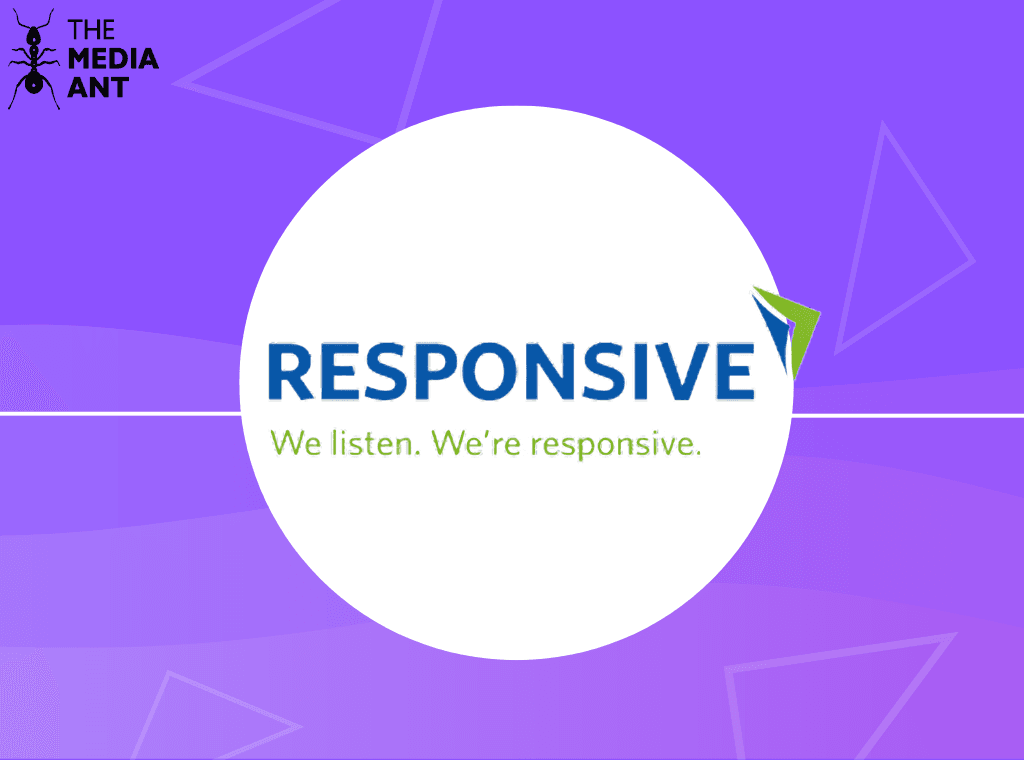 THE
MEDIA
ANT

RESPONSIVE

We listen. We're responsive.